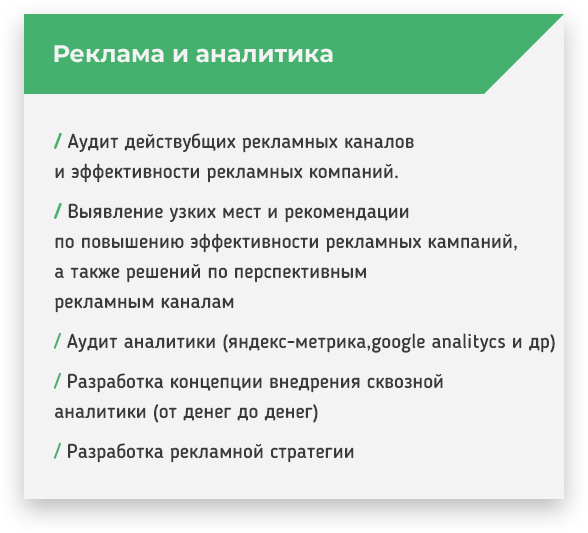 Реклама и аналитика

/ Аудит действубщих рекламных каналов и эффективности рекламных компаний.

/ Выявление узких мест и рекомендации по повышению эффективности рекламных кампаний, а также решений по перспективным рекламным каналам

/ Аудит аналитики (яндекс-метрика,google analitycs и др)

/ Разработка концепции внедрения сквозной аналитики (от денег до денег)

/ Разработка рекламной стратегии